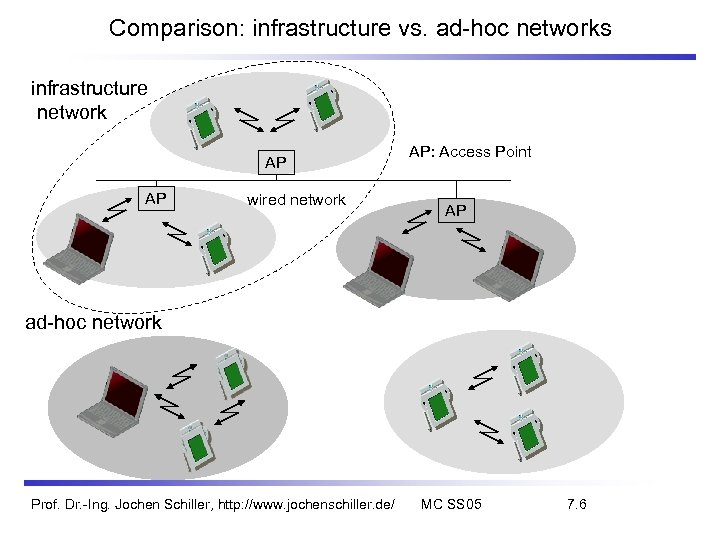 Comparison: infrastructure vs. ad-hoc networks

infrastructure network

AP

AP: Access Point

AP

wired network

AP

ad-hoc network

Prof. Dr.-Ing. Jochen Schiller, http://www.jochenschiller.de/ MC SS05 7.6